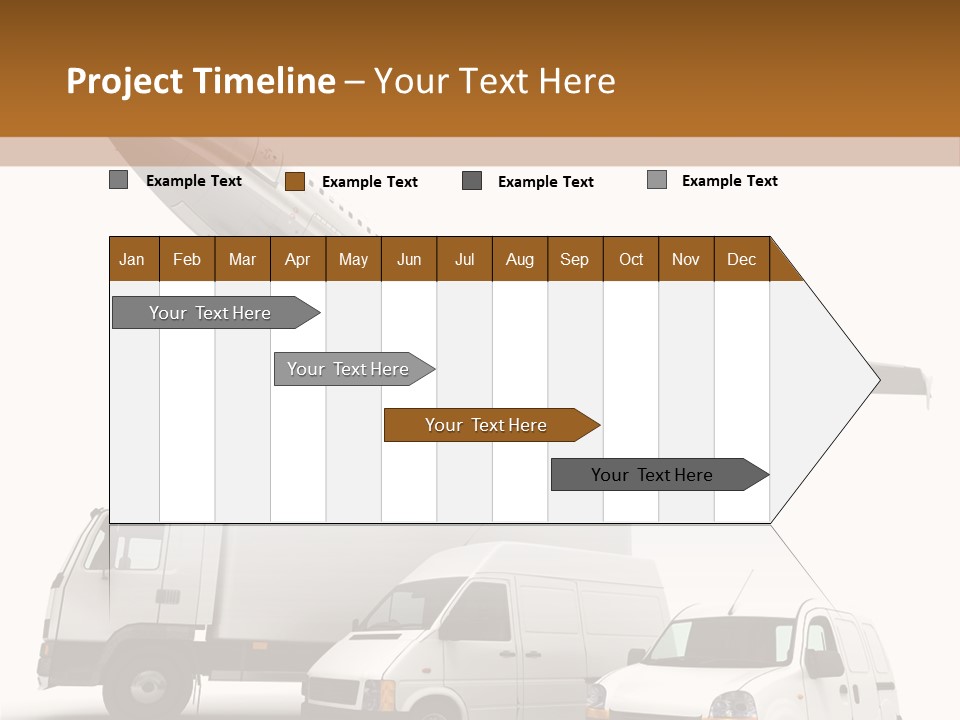 Project Timeline – Your Text Here

Example Text Example Text Example Text Example Text

| Jan | Feb | Mar | Apr | May | Jun | Jul | Aug | Sep | Oct | Nov | Dec |
|---|---|---|---|---|---|---|---|---|---|---|---|

Your Text Here

Your Text Here

Your Text Here

Your Text Here